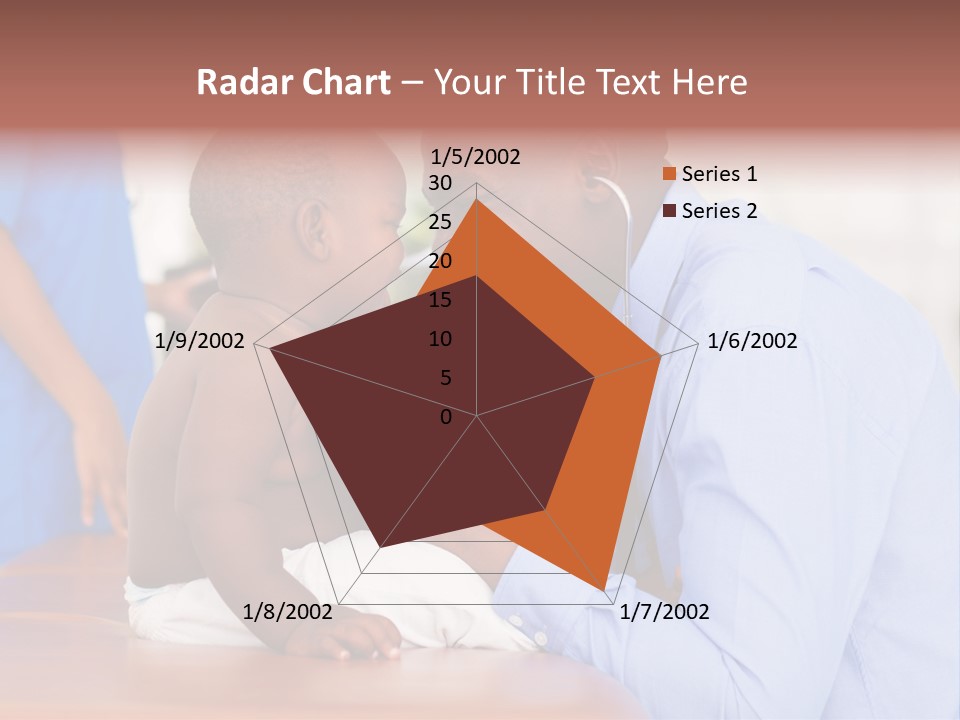 Radar Chart – Your Title Text Here

1/5/2002
30
25
20
15
10
5
0
1/6/2002
1/7/2002
1/8/2002
1/9/2002

Series 1
Series 2